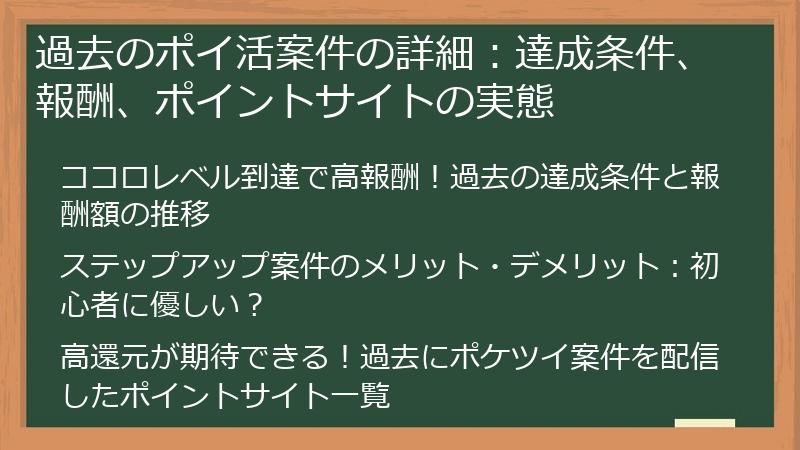 過去のポイ活案件の詳細：達成条件、報酬、ポイントサイトの実態

ココロレベル到達で高報酬！過去の達成条件と報酬額の推移

ステップアップ案件のメリット・デメリット：初心者に優しい？

高還元が期待できる！過去にポケツイ案件を配信したポイントサイト一覧